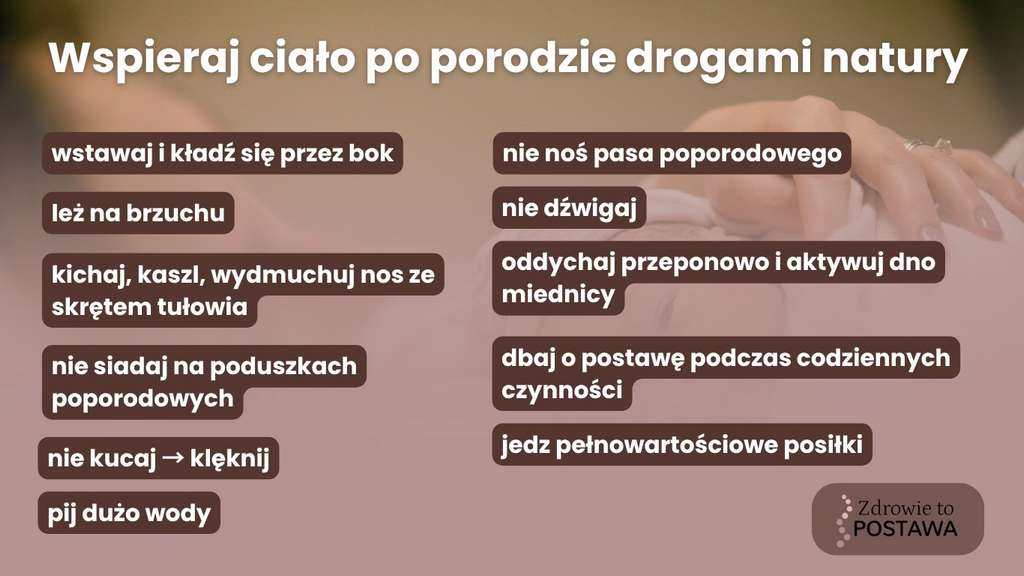 Wspieraj ciało po porodzie drogami natury

wstawaj i kładź się przez bok

leż na brzuchu

kichaj, kaszl, wydmuchuj nos ze skrętem tułowia

nie siadaj na poduszkach poporodowych

nie kucaj → klęknij

pij dużo wody

nie noś pasa poporodowego

nie dźwigaj

oddychaj przeponowo i aktywuj dno miednicy

dbaj o postawę podczas codziennych czynności

jedz pełnowartościowe posiłki

Zdrowie to POSTAWA